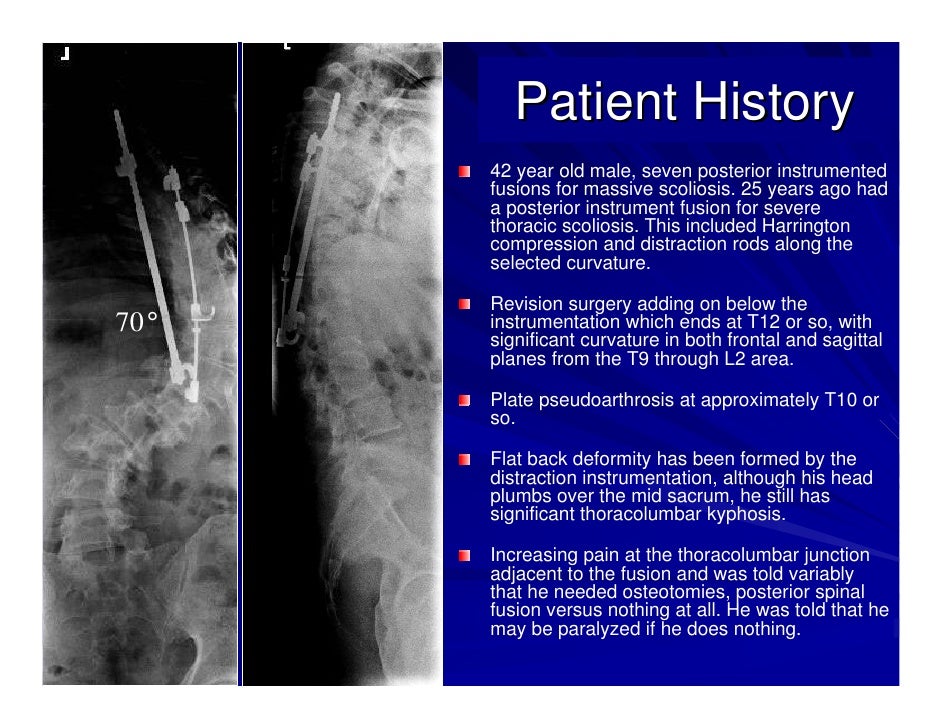 70°

Patient History

42 year old male, seven posterior instrumented fusions for massive scoliosis. 25 years ago had a posterior instrument fusion for severe thoracic scoliosis. This included Harrington compression and distraction rods along the selected curvature.

Revision surgery adding on below the instrumentation which ends at T12 or so, with significant curvature in both frontal and sagittal planes from the T9 through L2 area.

Plate pseudoarthrosis at approximately T10 or so.

Flat back deformity has been formed by the distraction instrumentation, although his head plumbs over the mid sacrum, he still has significant thoracolumbar kyphosis.

Increasing pain at the thoracolumbar junction adjacent to the fusion and was told variably that he needed osteotomies, posterior spinal fusion versus nothing at all. He was told that he may be paralyzed if he does nothing.